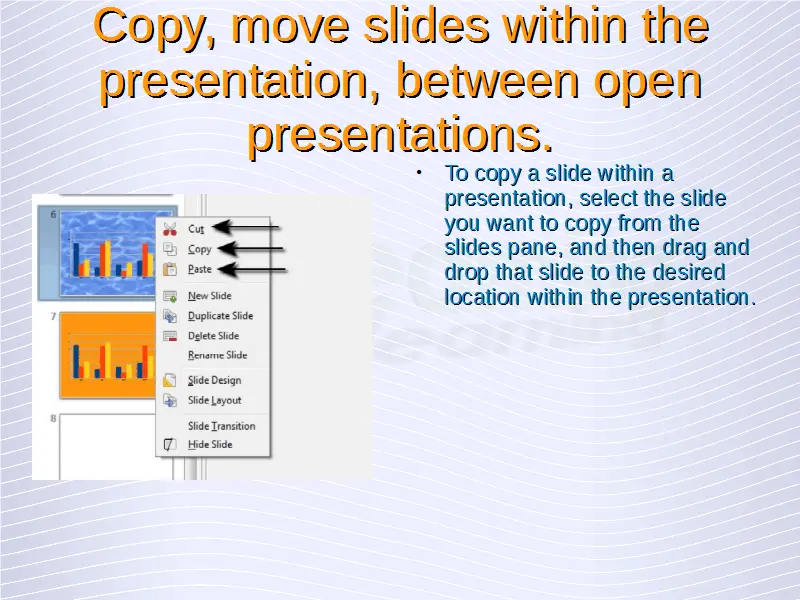 Copy, move slides within the presentation, between open presentations.

6

7

8

Cut
Copy
Paste
New Slide
Duplicate Slide
Delete Slide
Rename Slide
Slide Design
Slide Layout
Slide Transition
Hide Slide

• To copy a slide within a presentation, select the slide you want to copy from the slides pane, and then drag and drop that slide to the desired location within the presentation.